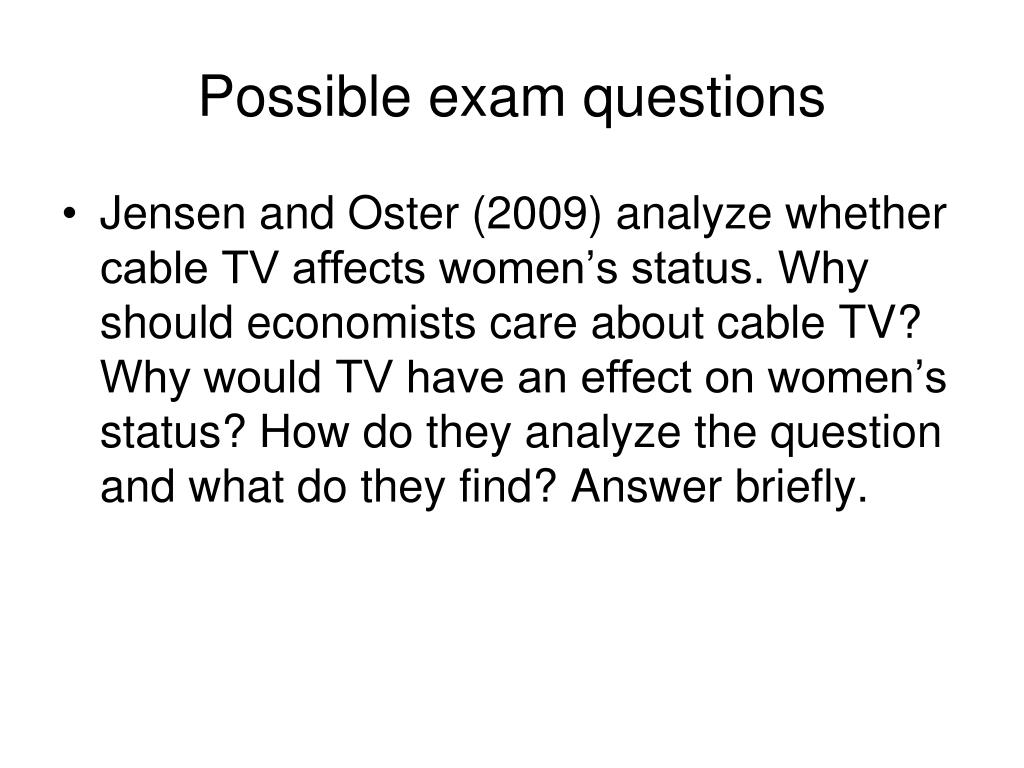 Possible exam questions

• Jensen and Oster (2009) analyze whether cable TV affects women’s status. Why should economists care about cable TV? Why would TV have an effect on women’s status? How do they analyze the question and what do they find? Answer briefly.